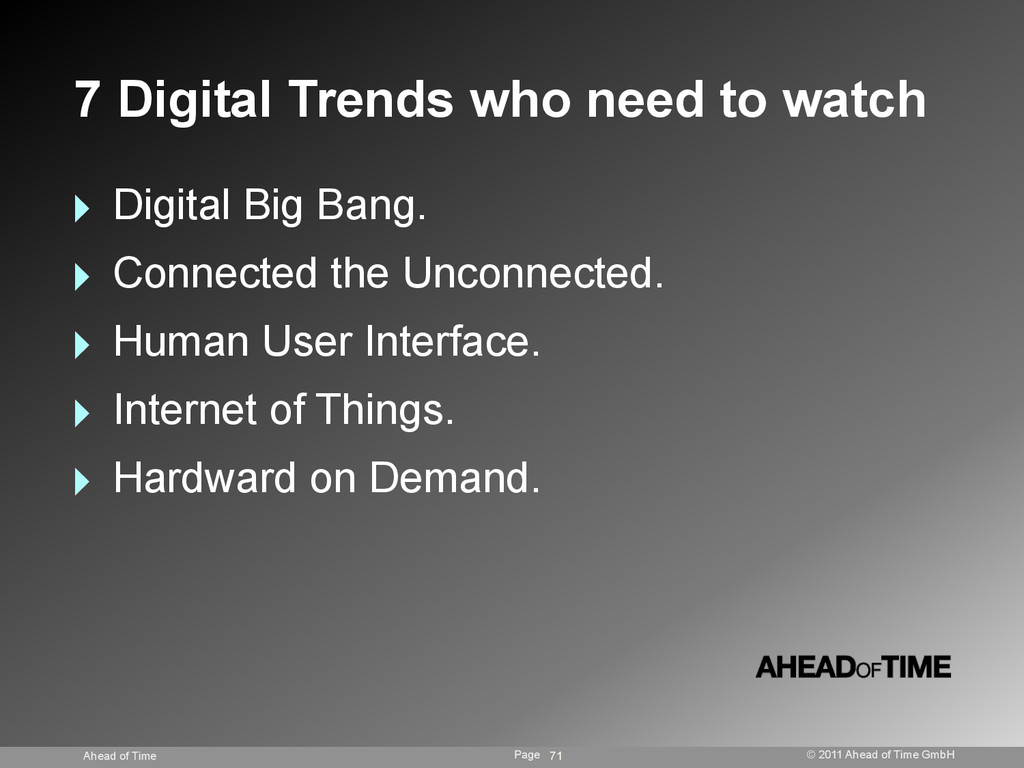 7 Digital Trends who need to watch

Digital Big Bang.

Connected the Unconnected.

Human User Interface.

Internet of Things.

Hardward on Demand.

AHEADOFTIME

Ahead of Time

Page 71

© 2011 Ahead of Time GmbH